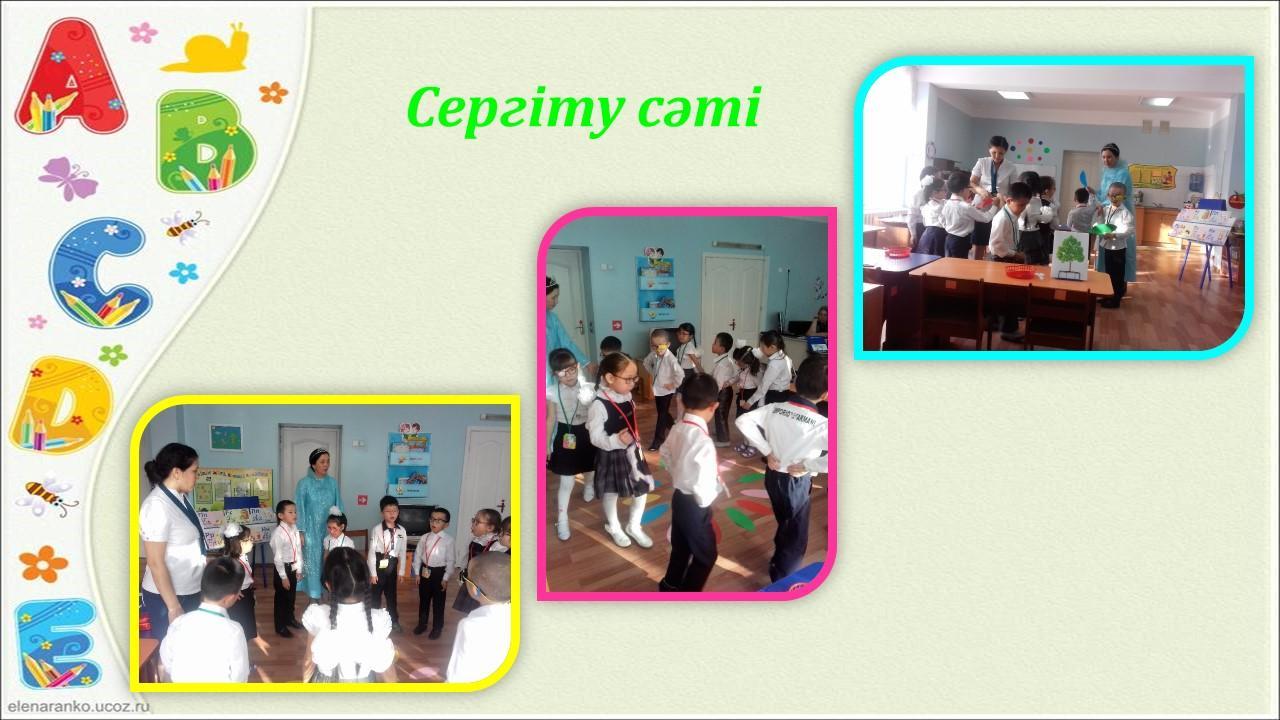 A
B
C
D
E

Сергіту сәті

elenaranko.ucoz.ru